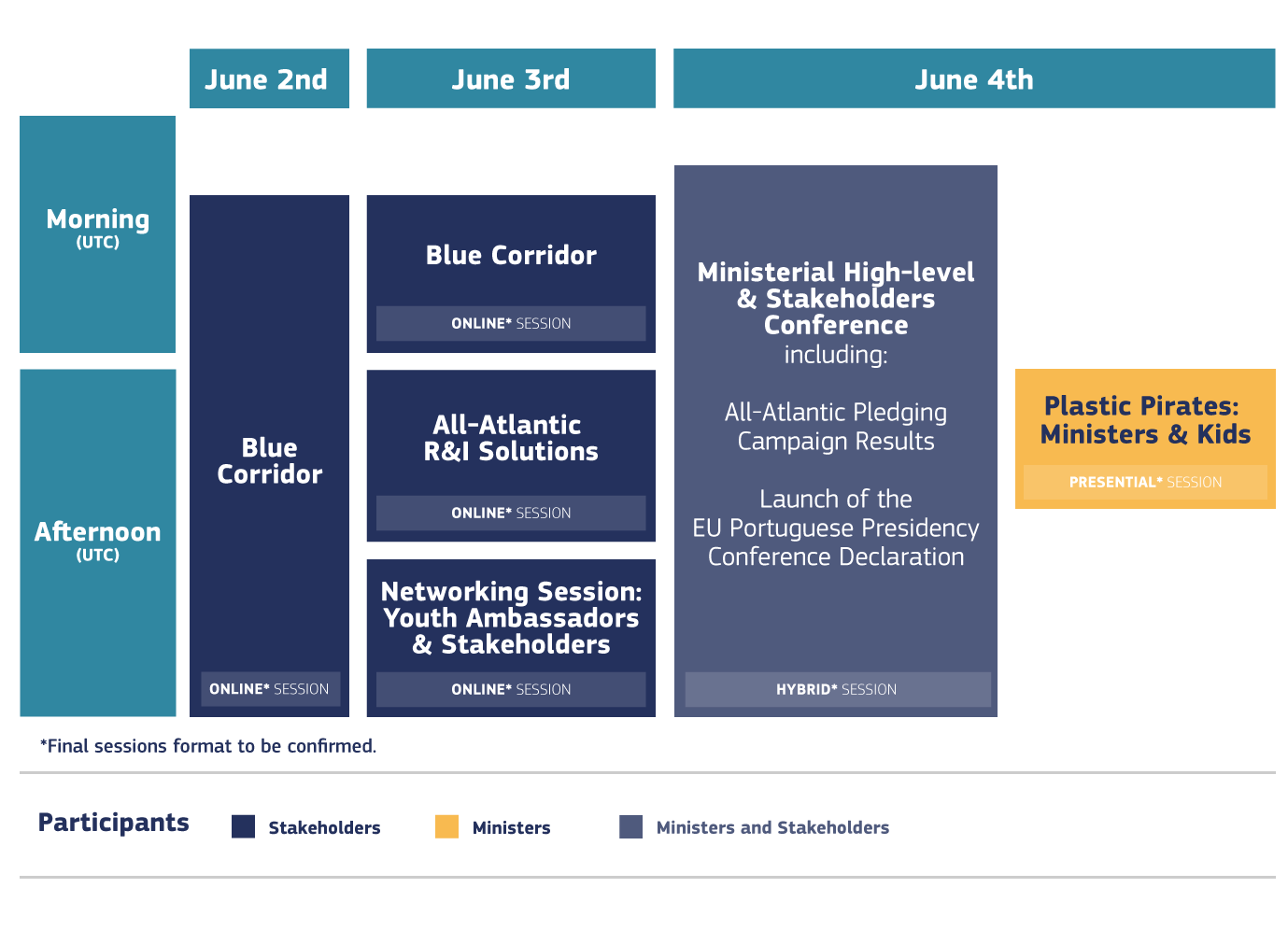 June 2nd

June 3rd

June 4th

Morning
(UTC)

Afternoon
(UTC)

Blue Corridor

ONLINE* SESSION

Blue Corridor

ONLINE* SESSION

All-Atlantic R&I Solutions

ONLINE* SESSION

Networking Session: Youth Ambassadors & Stakeholders

ONLINE* SESSION

Ministerial High-level & Stakeholders Conference
including:

All-Atlantic Pledging Campaign Results

Launch of the EU Portuguese Presidency Conference Declaration

HYBRID* SESSION

Plastic Pirates: Ministers & Kids

PRESENTIAL* SESSION

*Final sessions format to be confirmed.

Participants

Stakeholders

Ministers

Ministers and Stakeholders